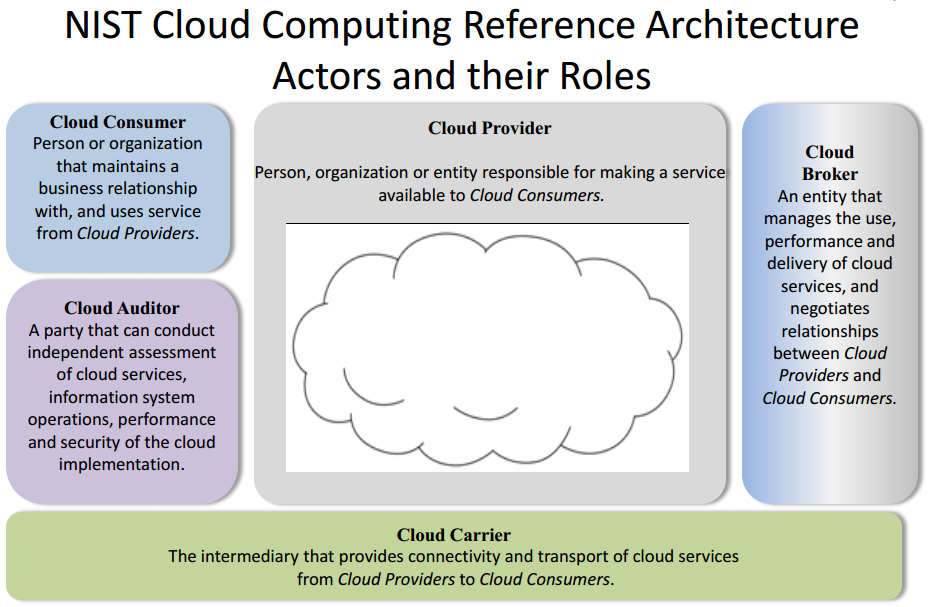 NIST Cloud Computing Reference Architecture
Actors and their Roles

Cloud Consumer
Person or organization that maintains a business relationship with, and uses service from Cloud Providers.

Cloud Auditor
A party that can conduct independent assessment of cloud services, information system operations, performance and security of the cloud implementation.

Cloud Provider
Person, organization or entity responsible for making a service available to Cloud Consumers.

Cloud Broker
An entity that manages the use, performance and delivery of cloud services, and negotiates relationships between Cloud Providers and Cloud Consumers.

Cloud Carrier
The intermediary that provides connectivity and transport of cloud services from Cloud Providers to Cloud Consumers.